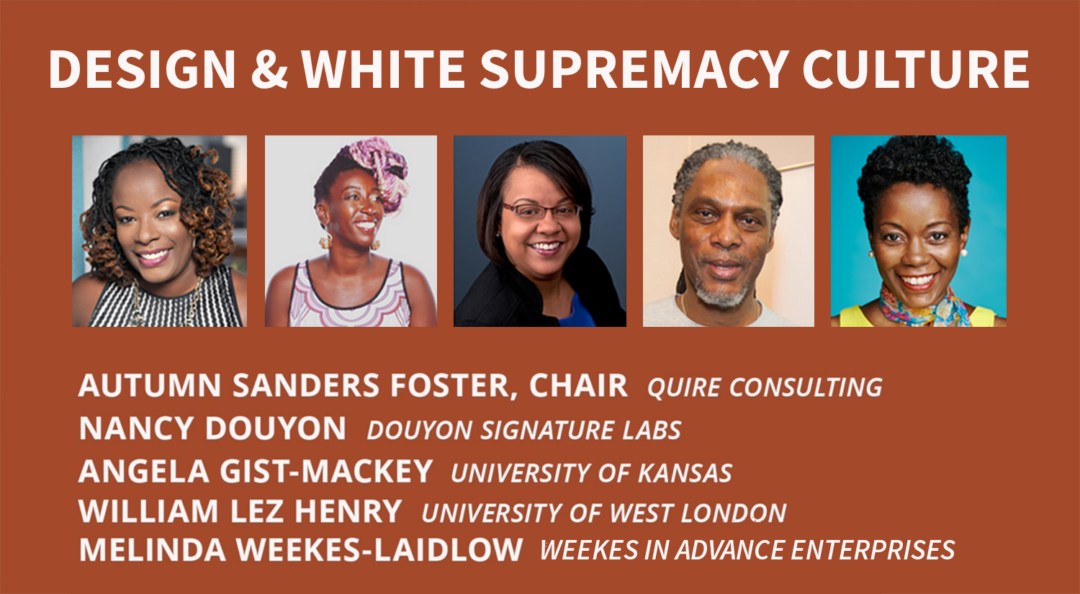 DESIGN & WHITE SUPREMACY CULTURE

AUTUMN SANDERS FOSTER, CHAIR QUIRE CONSULTING
NANCY DOUYON DOUYON SIGNATURE LABS
ANGELA GIST-MACKEY UNIVERSITY OF KANSAS
WILLIAM LEZ HENRY UNIVERSITY OF WEST LONDON
MELINDA WEEKES-LAIDLOW WEEKES IN ADVANCE ENTERPRISES